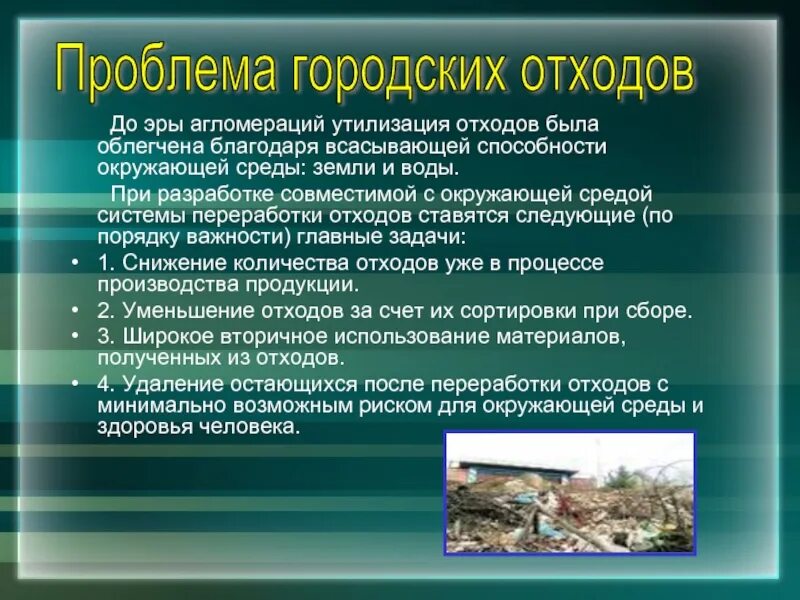 Проблема городских отходов

До эры агломераций утилизация отходов была облегчена благодаря всасывающей способности окружающей среды: земли и воды.

При разработке совместимой с окружающей средой системы переработки отходов ставятся следующие (по порядку важности) главные задачи:

• 1. Снижение количества отходов уже в процессе производства продукции.
• 2. Уменьшение отходов за счет их сортировки при сборе.
• 3. Широкое вторичное использование материалов, полученных из отходов.
• 4. Удаление остающихся после переработки отходов с минимально возможным риском для окружающей среды и здоровья человека.